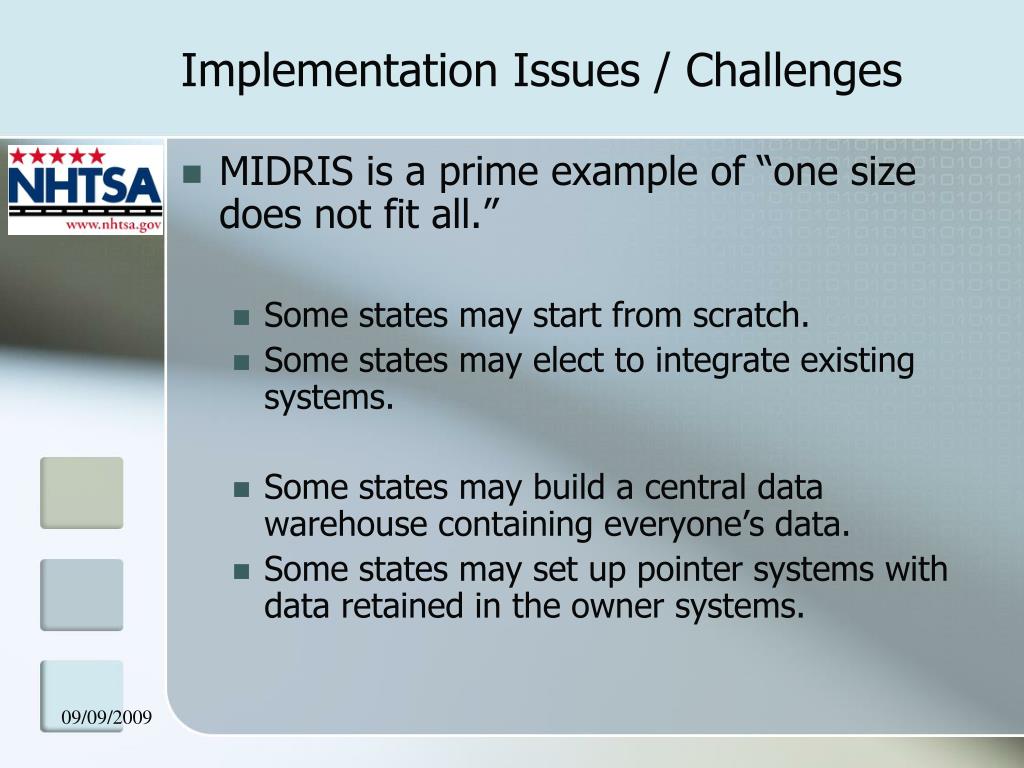 Implementation Issues / Challenges

NHTSA
www.nhtsa.gov

MIDRIS is a prime example of “one size does not fit all.”

Some states may start from scratch.

Some states may elect to integrate existing systems.

Some states may build a central data warehouse containing everyone’s data.

Some states may set up pointer systems with data retained in the owner systems.

09/09/2009